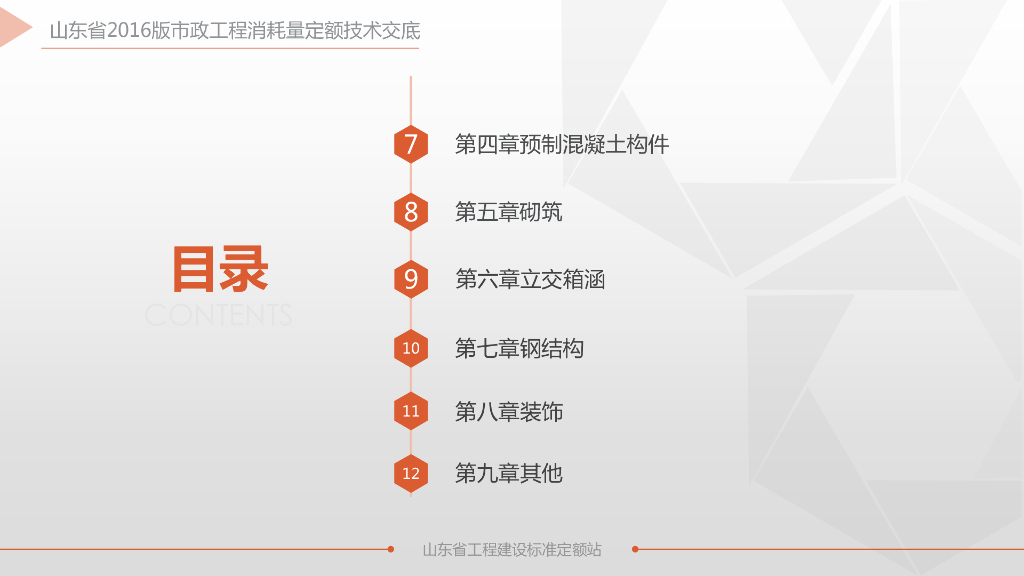 山东省2016版市政工程消耗量定额技术交底

目录
CONTENTS

7 第四章预制混凝土构件

8 第五章砌筑

9 第六章立交箱涵

10 第七章钢结构

11 第八章装饰

12 第九章其他

山东省工程建设标准定额站